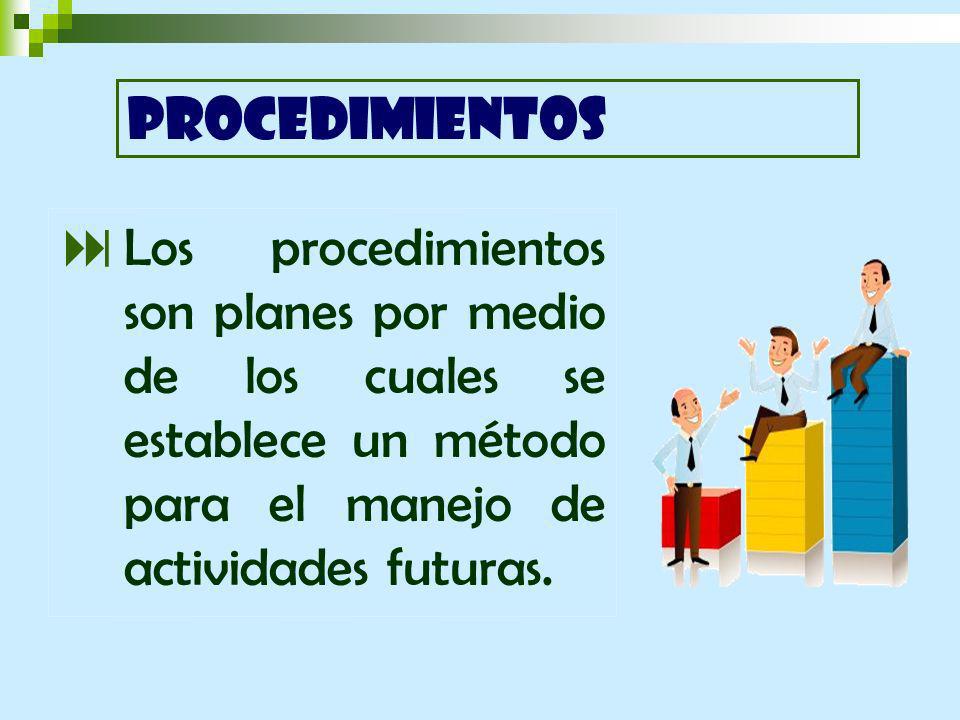 PROCEDIMIENTOS

Los procedimientos son planes por medio de los cuales se establece un método para el manejo de actividades futuras.